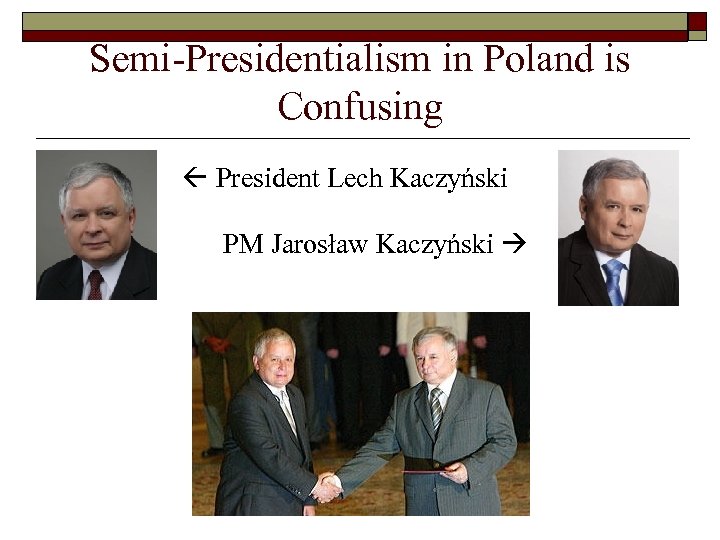 Semi-Presidentialism in Poland is Confusing

← President Lech Kaczyński

PM Jarosław Kaczyński →